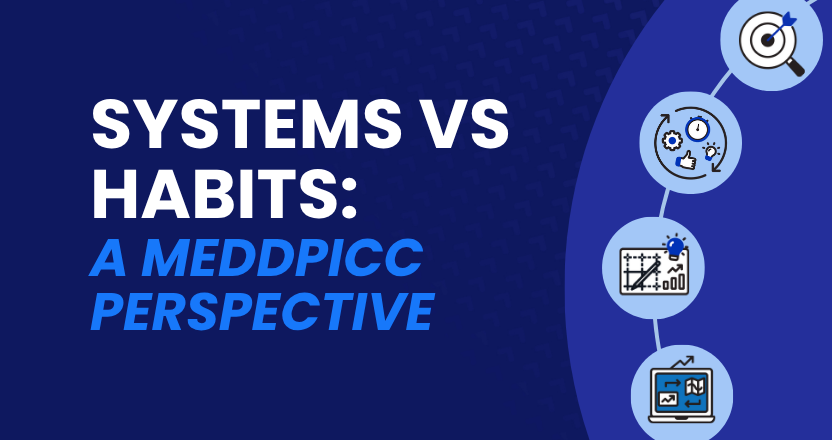 SYSTEMS VS HABITS:
A MEDDPICC PERSPECTIVE